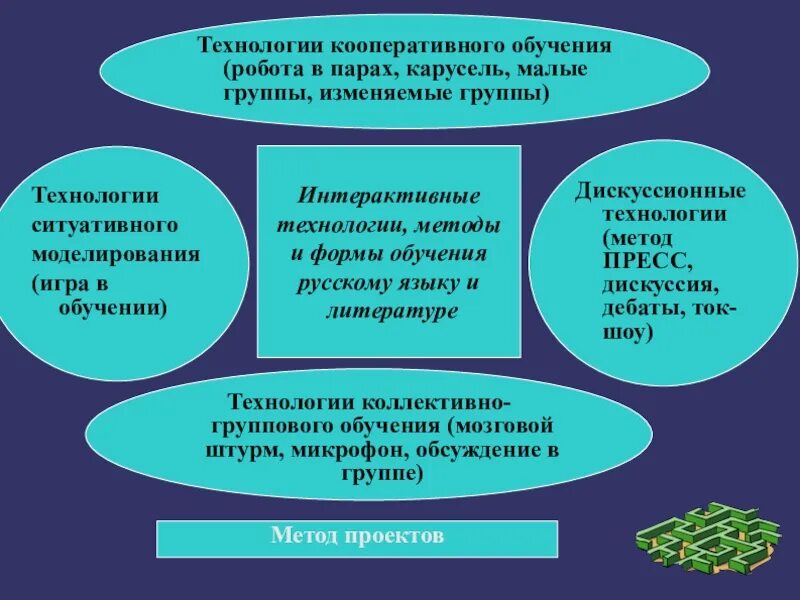 Технологии кооперативного обучения (робота в парах, карусель, малые группы, изменяемые группы)

Технологии ситуативного моделирования (игра в обучении)

Интерактивные технологии, методы и формы обучения русскому языку и литературе

Дискуссионные технологии (метод ПРЕСС, дискуссия, дебаты, ток-шоу)

Технологии коллективно-группового обучения (мозговой штурм, микрофон, обсуждение в группе)

Метод проектов